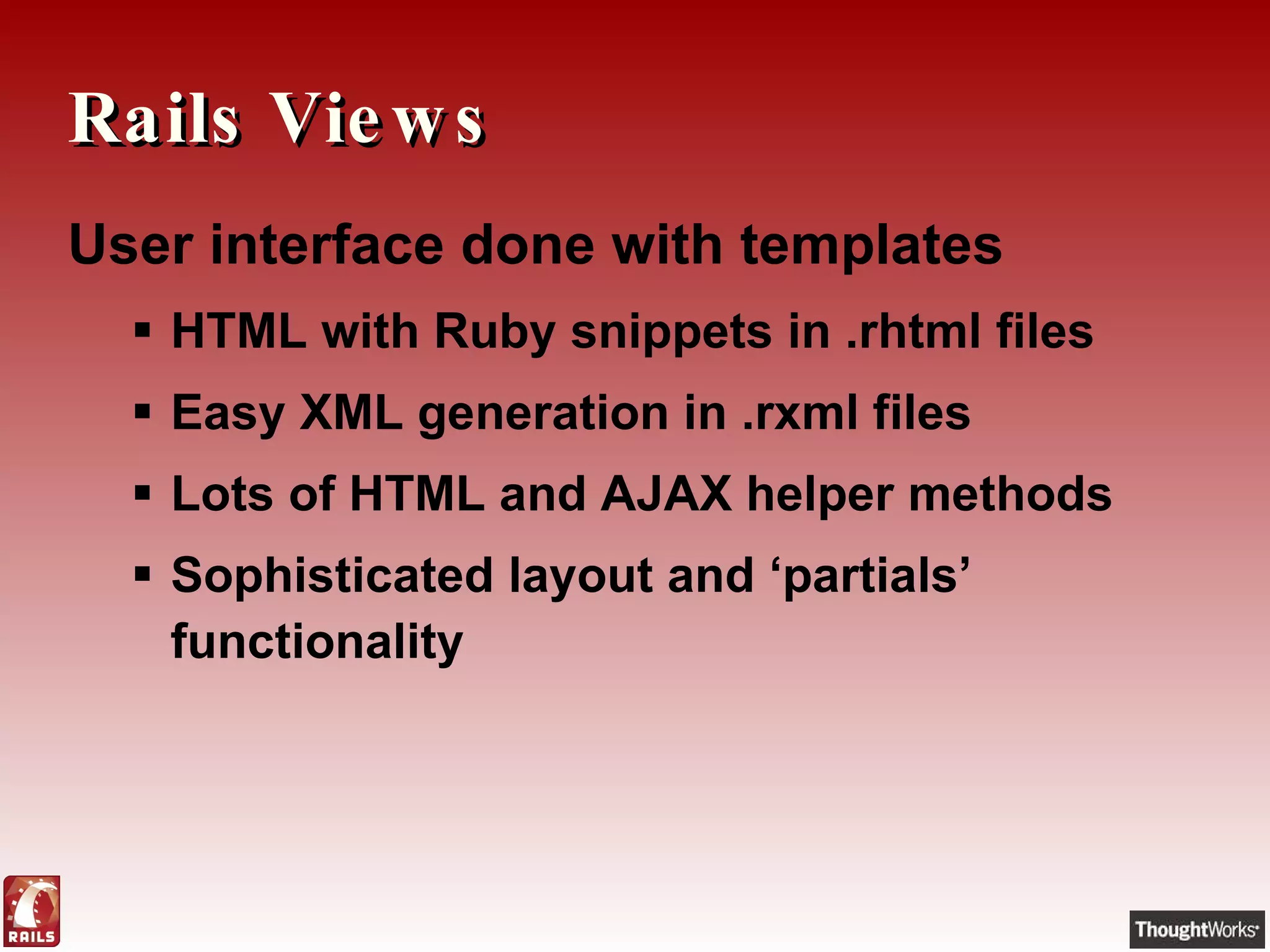 Rails Views

User interface done with templates

▪ HTML with Ruby snippets in .rhtml files

▪ Easy XML generation in .rxml files

▪ Lots of HTML and AJAX helper methods

▪ Sophisticated layout and ‘partials’ functionality

RAILS

ThoughtWorks